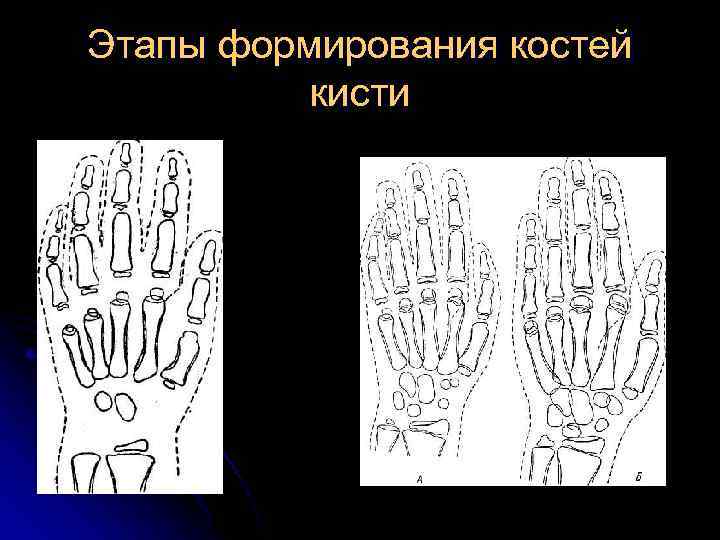 Этапы формирования костей кисти

А

Б